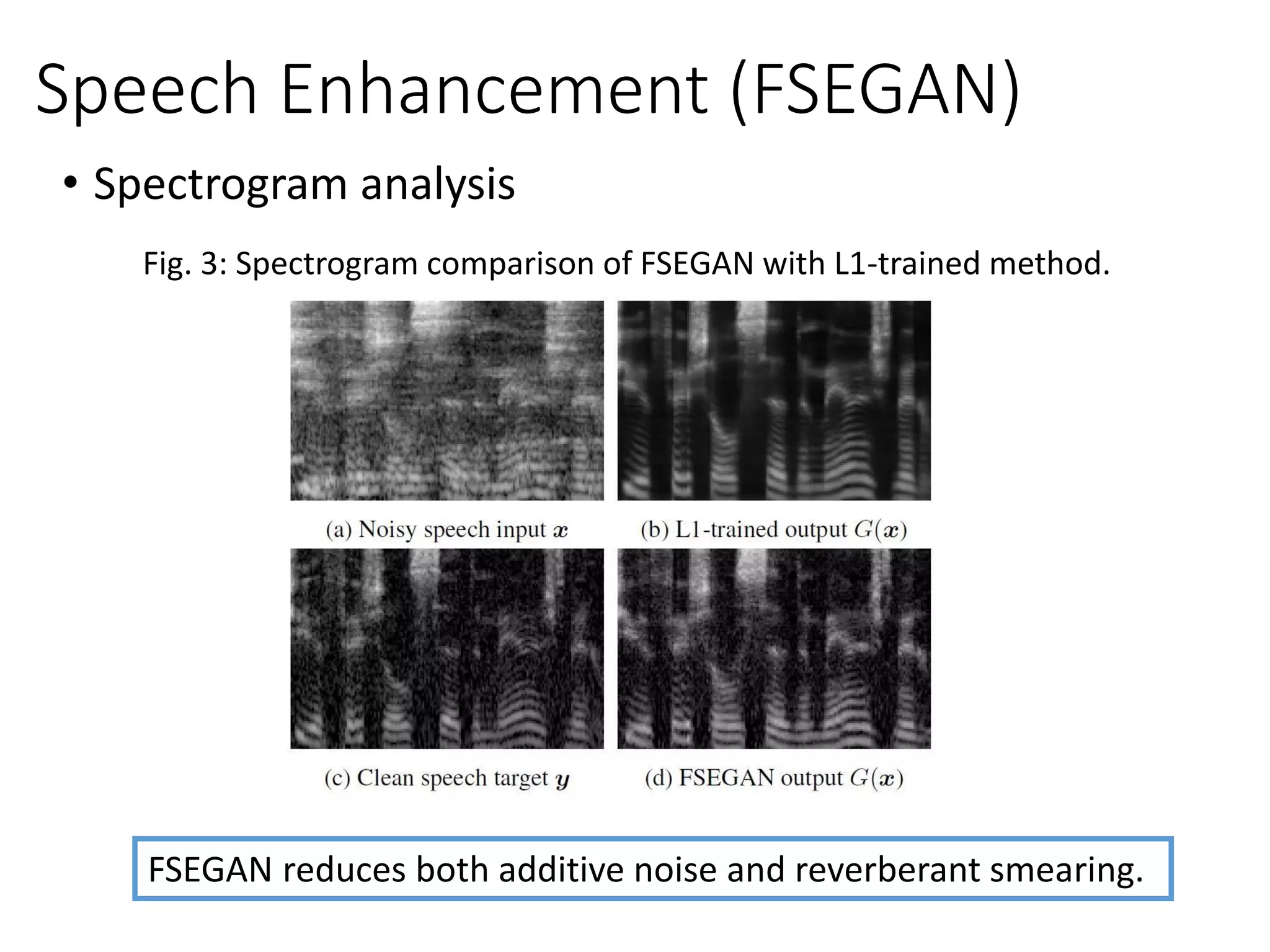 Speech Enhancement (FSEGAN)

• Spectrogram analysis

Fig. 3: Spectrogram comparison of FSEGAN with L1-trained method.

(a) Noisy speech input $\boldsymbol{x}$

(b) L1-trained output $G(\boldsymbol{x})$

(c) Clean speech target $\boldsymbol{y}$

(d) FSEGAN output $G(\boldsymbol{x})$

FSEGAN reduces both additive noise and reverberant smearing.